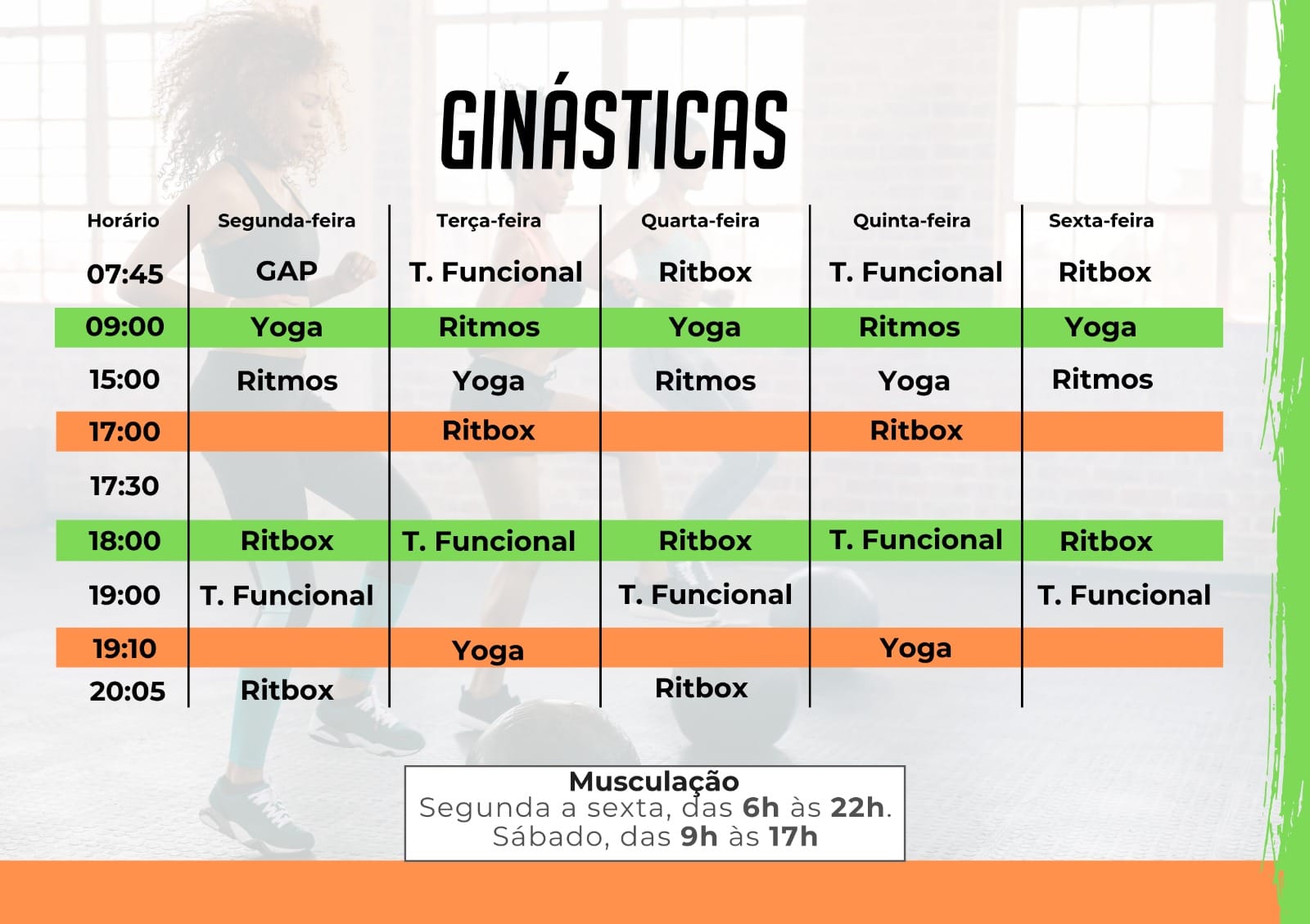 GINÁSTICAS

| Horário | Segunda-feira | Terça-feira | Quarta-feira | Quinta-feira | Sexta-feira |
|---|---|---|---|---|---|
| 07:45 | GAP | T. Funcional | Ritbox | T. Funcional | Ritbox |
| 09:00 | Yoga | Ritmos | Yoga | Ritmos | Yoga |
| 15:00 | Ritmos | Yoga | Ritmos | Yoga | Ritmos |
| 17:00 | | Ritbox | | Ritbox | |
| 17:30 | | | | | |
| 18:00 | Ritbox | T. Funcional | Ritbox | T. Funcional | Ritbox |
| 19:00 | T. Funcional | | T. Funcional | | T. Funcional |
| 19:10 | | Yoga | | Yoga | |
| 20:05 | Ritbox | | Ritbox | | |

Musculação
Segunda a sexta, das 6h às 22h.
Sábado, das 9h às 17h